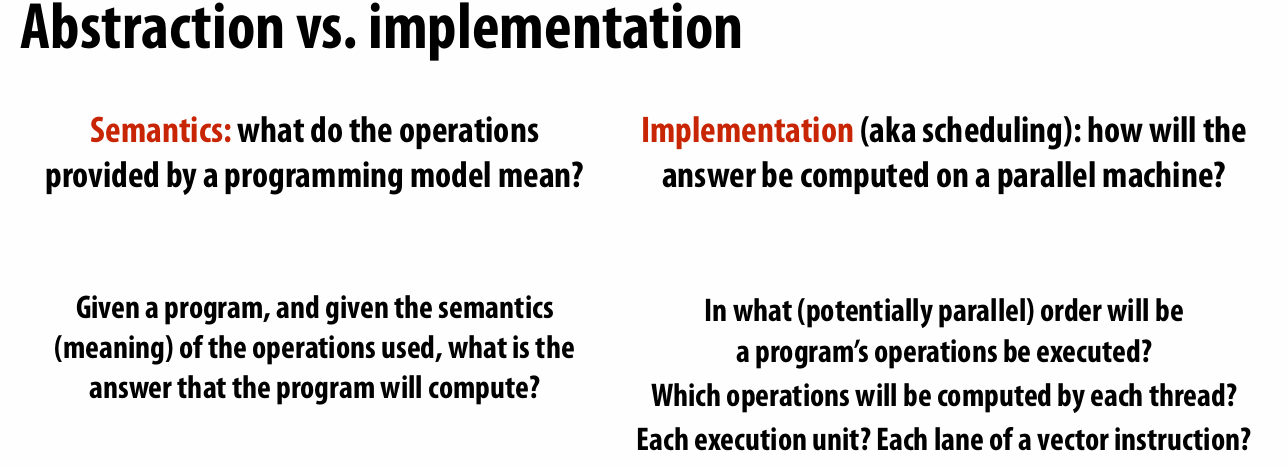 Abstraction vs. implementation

Semantics: what do the operations provided by a programming model mean?

Given a program, and given the semantics (meaning) of the operations used, what is the answer that the program will compute?

Implementation (aka scheduling): how will the answer be computed on a parallel machine?

In what (potentially parallel) order will be a program's operations be executed?
Which operations will be computed by each thread?
Each execution unit? Each lane of a vector instruction?